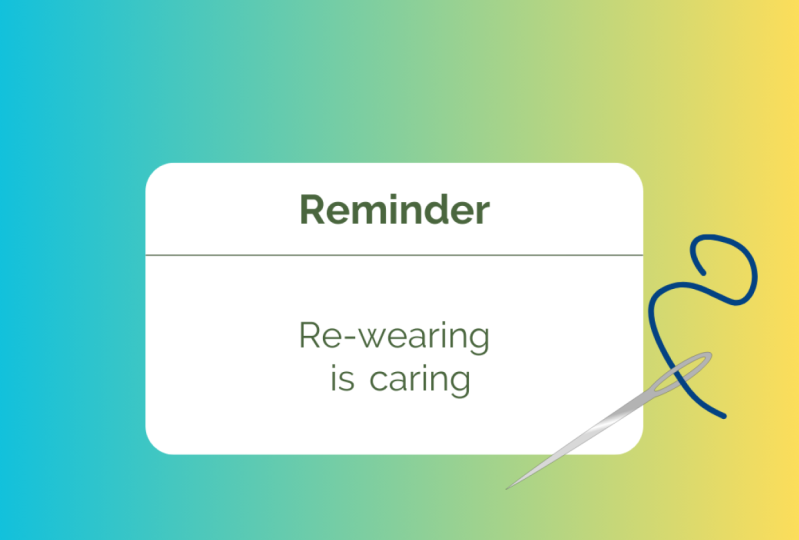 Reminder

Re-wearing is caring